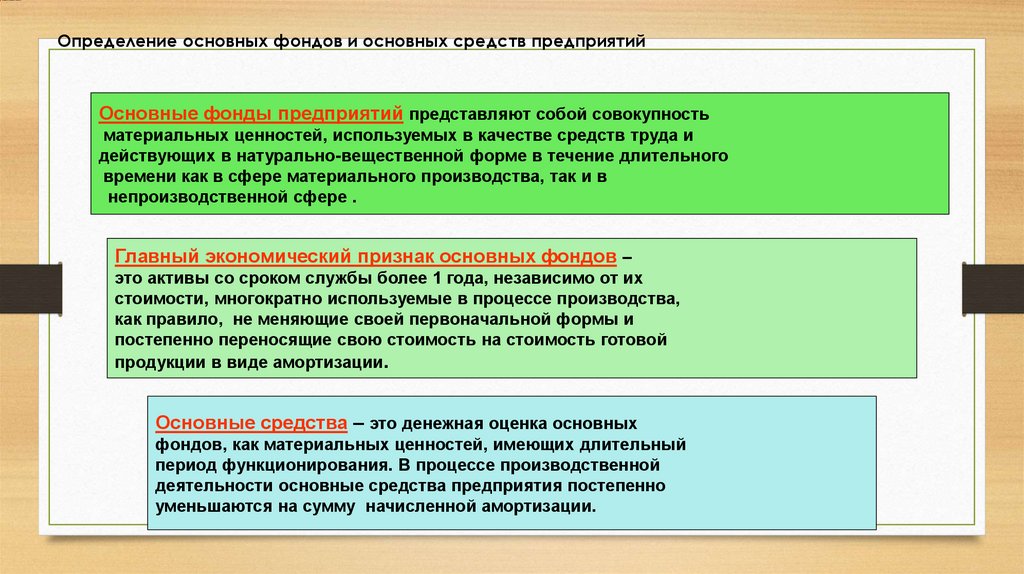 Определение основных фондов и основных средств предприятий

Основные фонды предприятий представляют собой совокупность материальных ценностей, используемых в качестве средств труда и действующих в натурально-вещественной форме в течение длительного времени как в сфере материального производства, так и в непроизводственной сфере .

Главный экономический признак основных фондов – это активы со сроком службы более 1 года, независимо от их стоимости, многократно используемые в процессе производства, как правило, не меняющие своей первоначальной формы и постепенно переносящие свою стоимость на стоимость готовой продукции в виде амортизации.

Основные средства – это денежная оценка основных фондов, как материальных ценностей, имеющих длительный период функционирования. В процессе производственной деятельности основные средства предприятия постепенно уменьшаются на сумму начисленной амортизации.